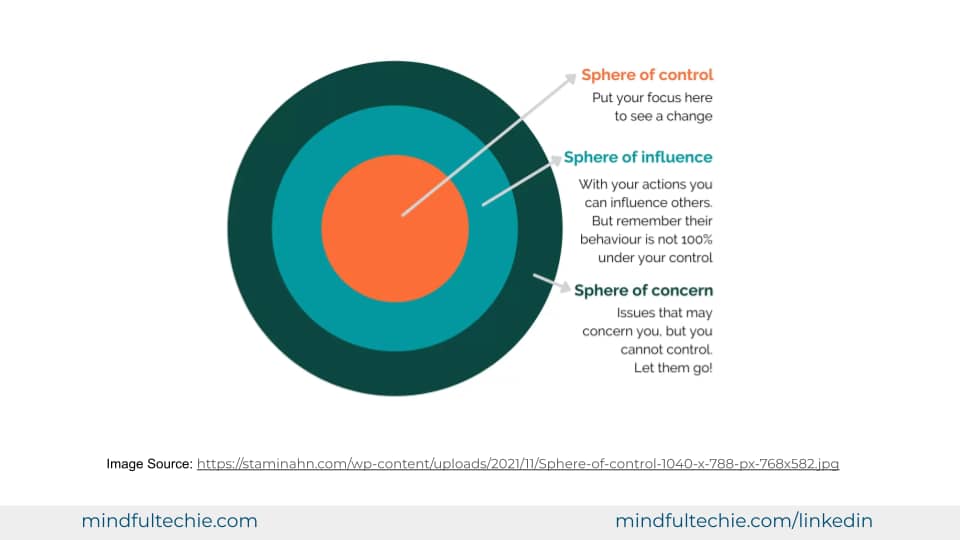 Sphere of control
Put your focus here to see a change

Sphere of influence
With your actions you can influence others. But remember their behaviour is not 100% under your control

Sphere of concern
Issues that may concern you, but you cannot control. Let them go!

Image Source: https://staminahn.com/wp-content/uploads/2021/11/Sphere-of-control-1040-x-788-px-768x582.jpg

mindfultechie.com

mindfultechie.com/linkedin